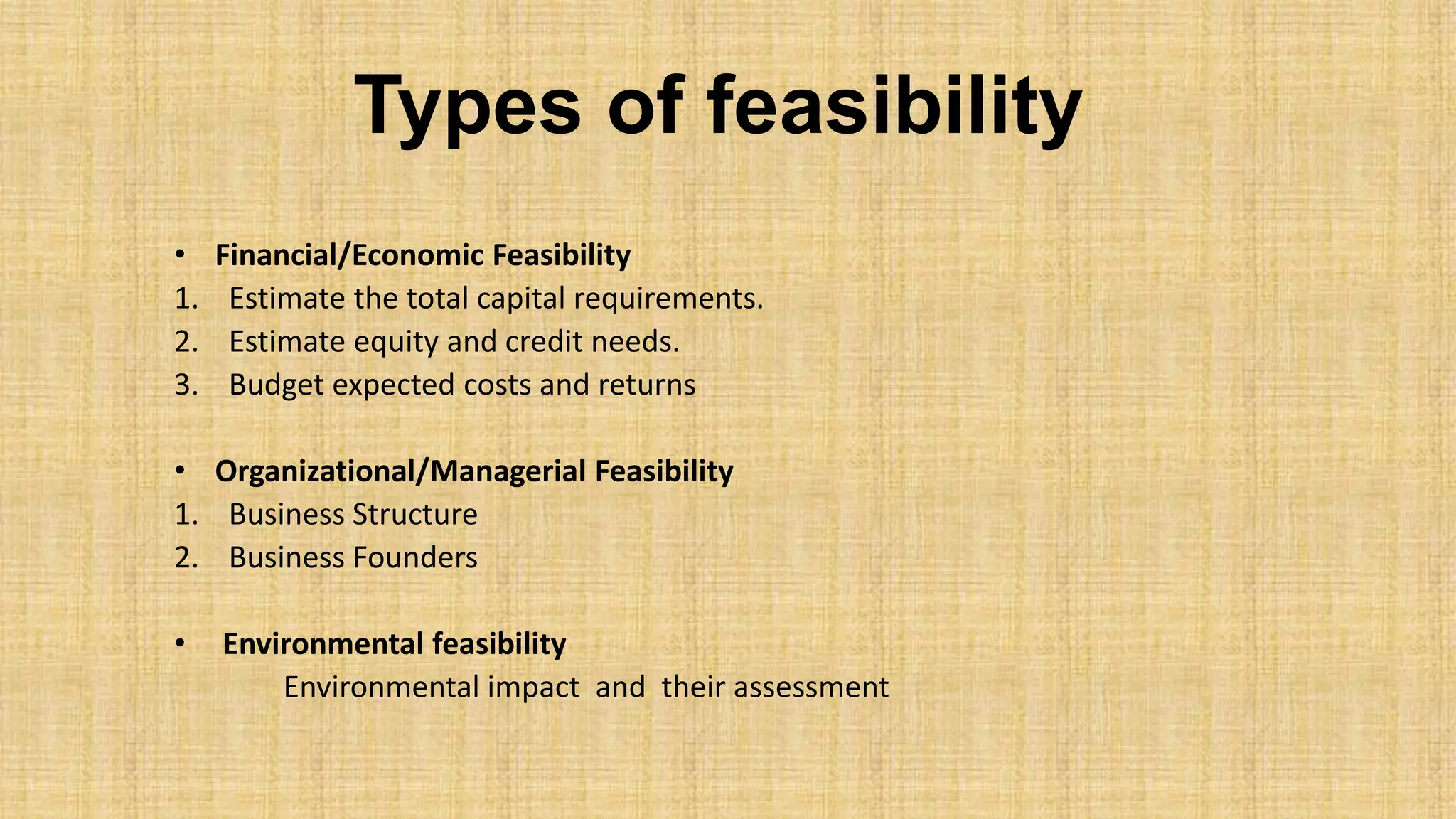 Types of feasibility

• Financial/Economic Feasibility
1. Estimate the total capital requirements.
2. Estimate equity and credit needs.
3. Budget expected costs and returns

• Organizational/Managerial Feasibility
1. Business Structure
2. Business Founders

• Environmental feasibility
Environmental impact and their assessment